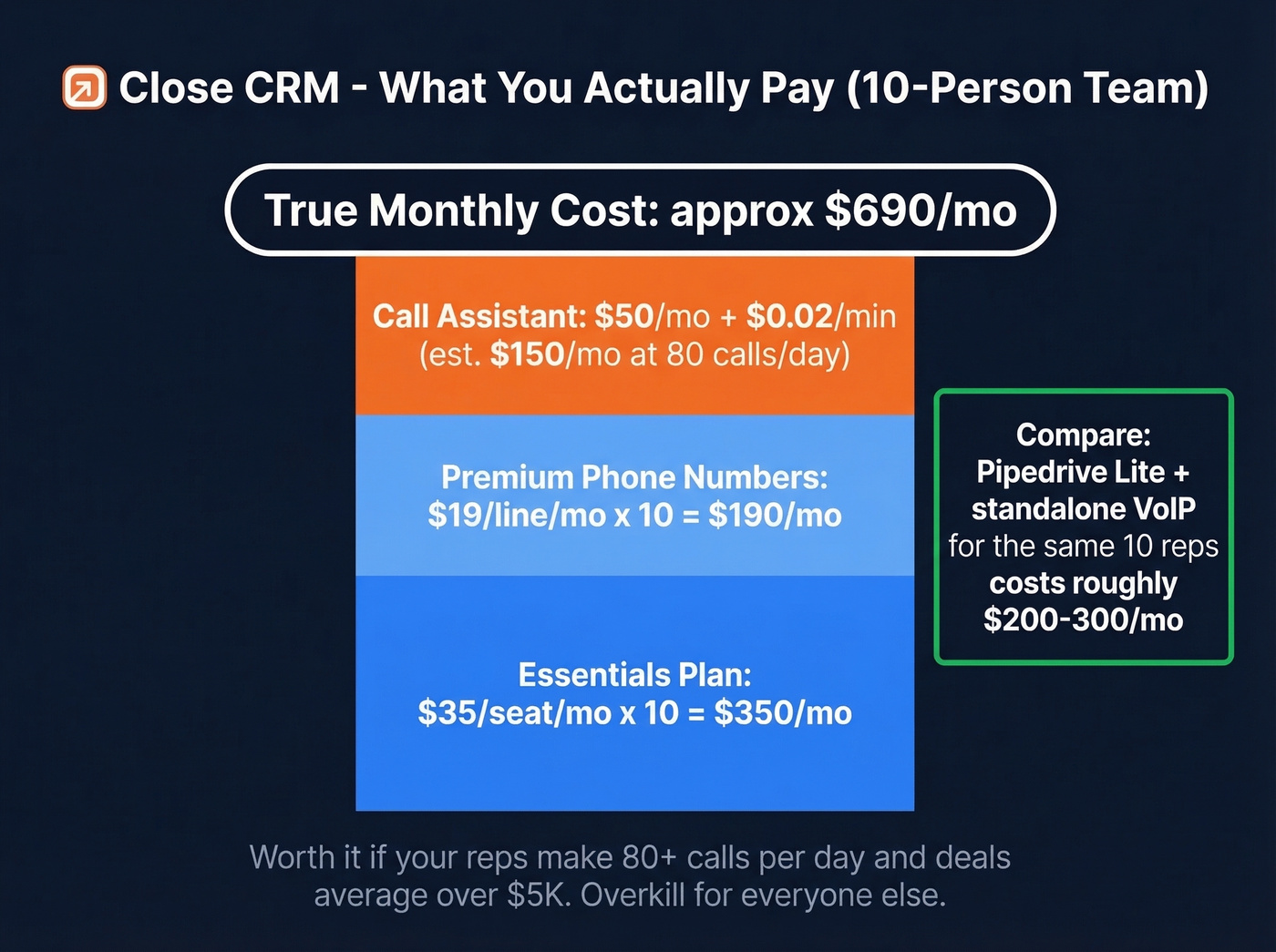 Close CRM - What You Actually Pay (10-Person Team)

True Monthly Cost: approx \$690/mo

Call Assistant: \$50/mo + \$0.02/min (est. \$150/mo at 80 calls/day)

Premium Phone Numbers: \$19/line/mo x 10 = \$190/mo

Essentials Plan: \$35/seat/mo x 10 = \$350/mo

Compare: Pipedrive Lite + standalone VoIP for the same 10 reps costs roughly \$200-300/mo

Worth it if your reps make 80+ calls per day and deals average over \$5K. Overkill for everyone else.